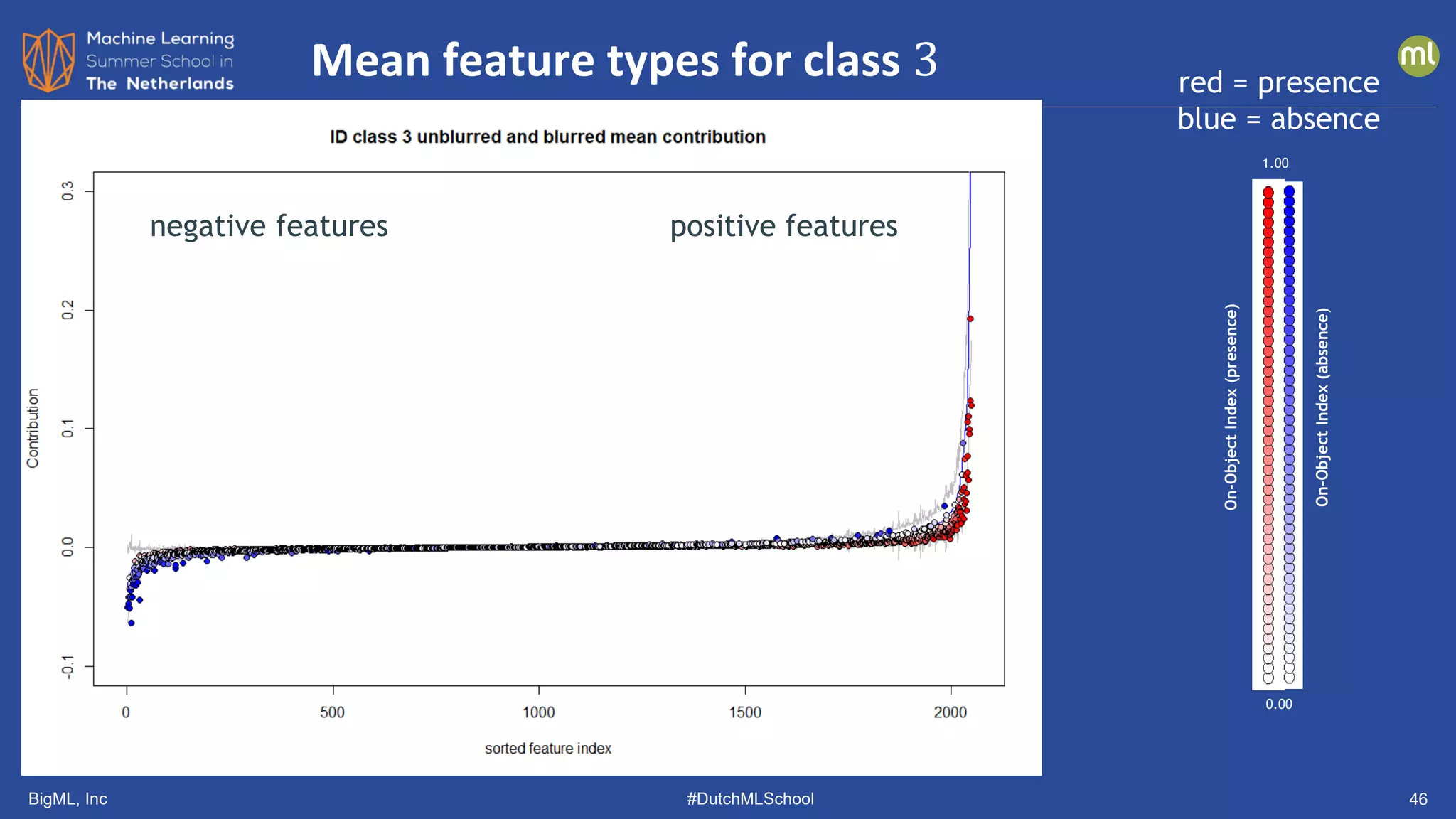 Machine Learning Summer School in The Netherlands

Mean feature types for class 3

ml

red = presence
blue = absence

ID class 3 unblurred and blurred mean contribution

negative features

positive features

Contribution

0.3
0.2
0.1
0.0
-0.1

0
500
1000
1500
2000

sorted feature index

1.00

On-Object Index (presence)

On-Object Index (absence)

0.00

BigML, Inc

#DutchMLSchool

46